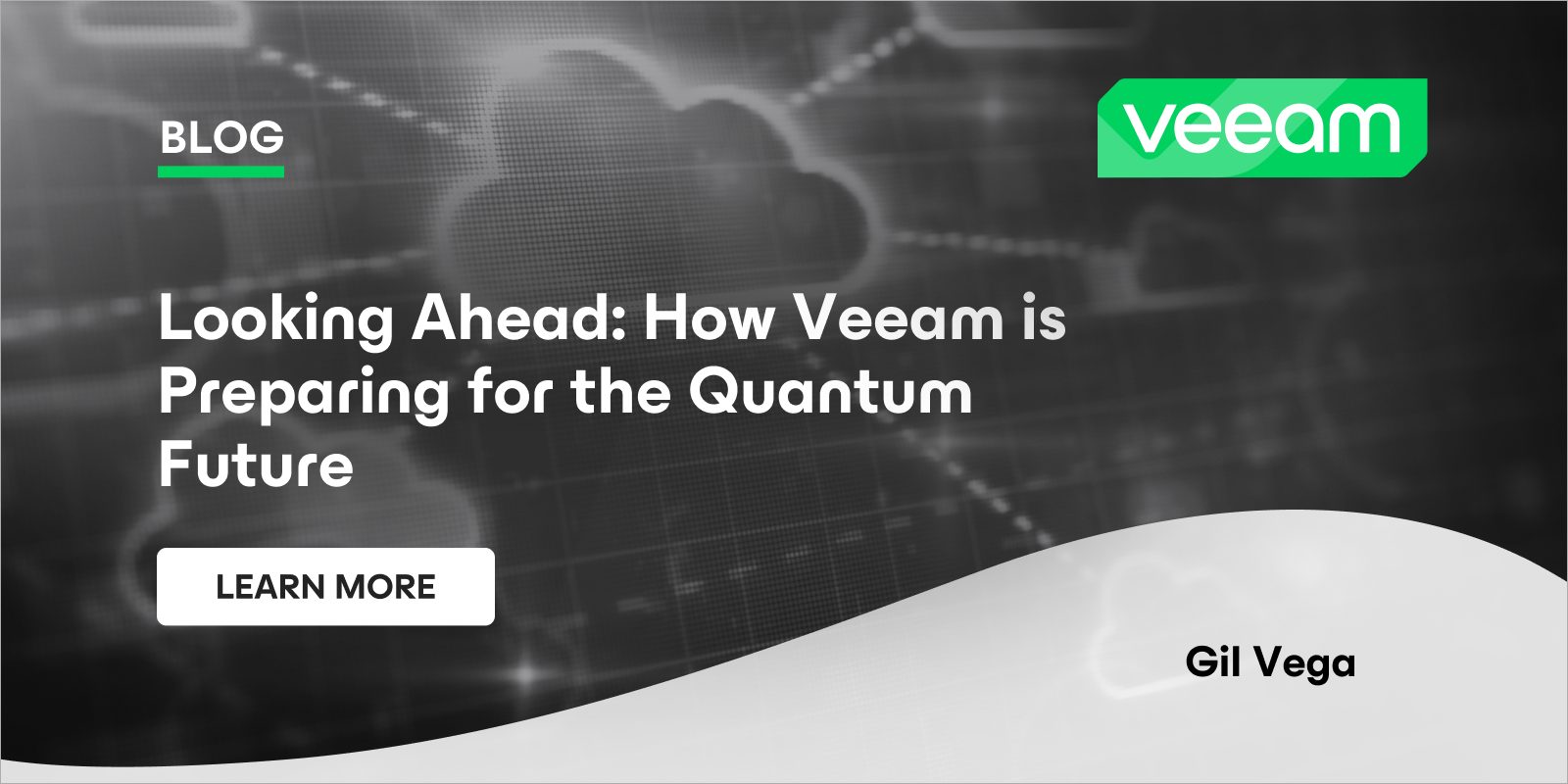 BLOG

veeam

Looking Ahead: How Veeam is Preparing for the Quantum Future

LEARN MORE

Gil Vega